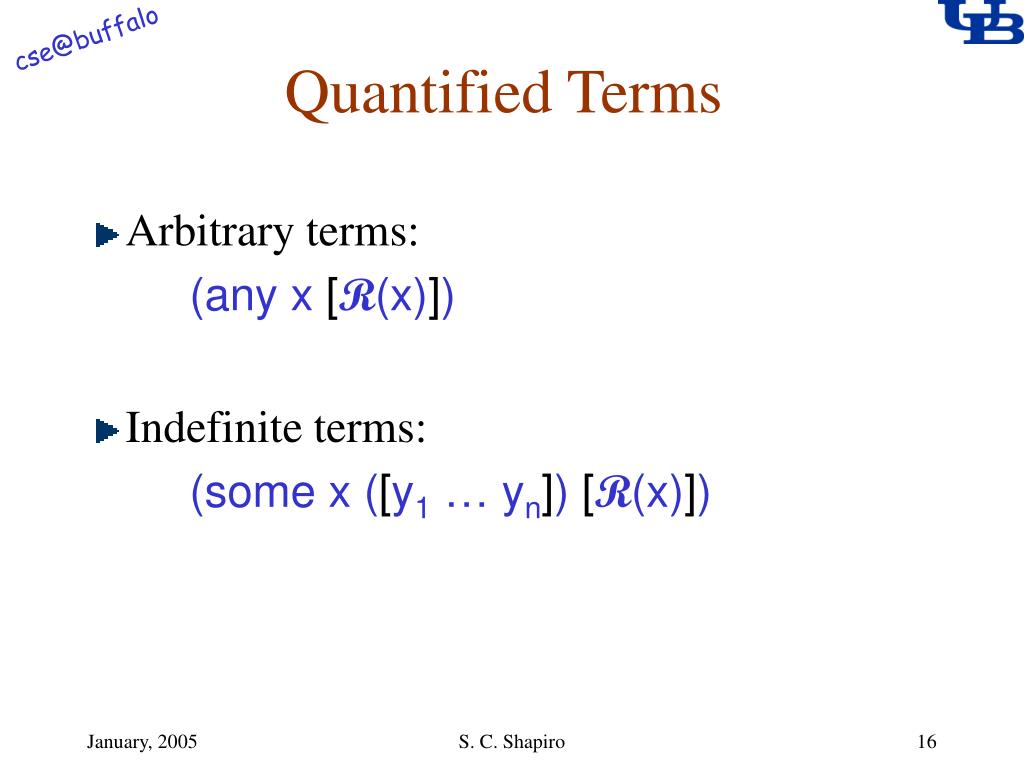 cse@buffalo

UB

Quantified Terms

Arbitrary terms:
(any x [$\mathcal{R}$(x)])

Indefinite terms:
(some x ([$y_1$ … $y_n$]) [$\mathcal{R}$(x)])

January, 2005

S. C. Shapiro

16